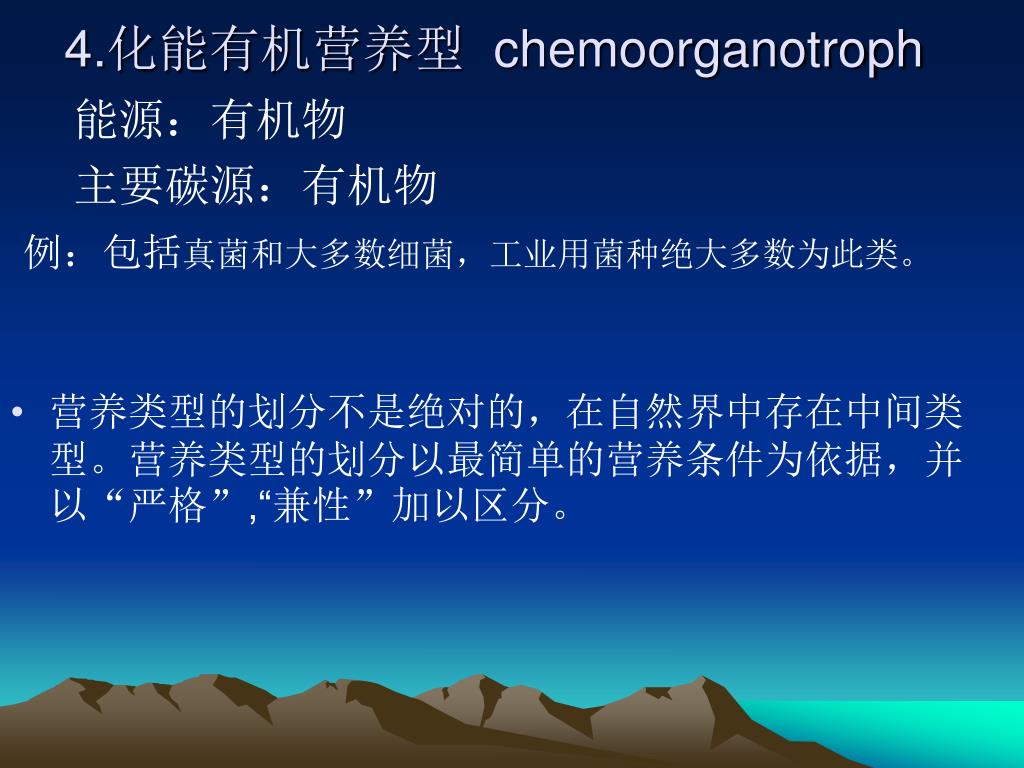 4.化能有机营养型 chemoorganotroph

能源：有机物

主要碳源：有机物

例：包括真菌和大多数细菌，工业用菌种绝大多数为此类。

• 营养类型的划分不是绝对的，在自然界中存在中间类型。营养类型的划分以最简单的营养条件为依据，并以“严格”,“兼性”加以区分。